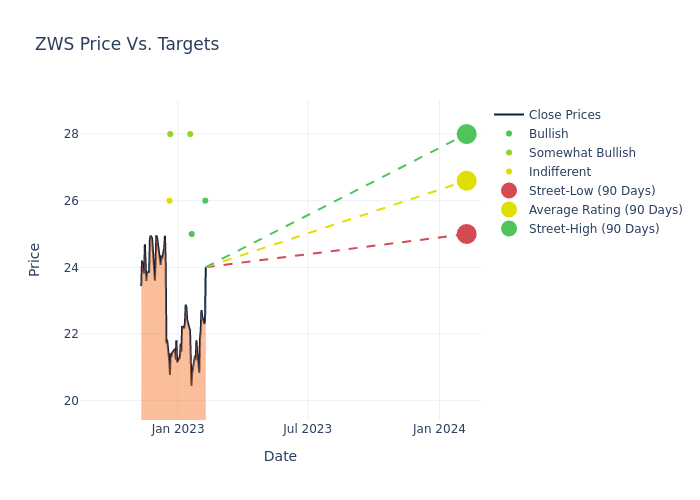 ZWS Price Vs. Targets

Price

28
26
24
22
20

Jan 2023
Jul 2023
Jan 2024

Date

Close Prices
Bullish
Somewhat Bullish
Indifferent
Street-Low (90 Days)
Average Rating (90 Days)
Street-High (90 Days)